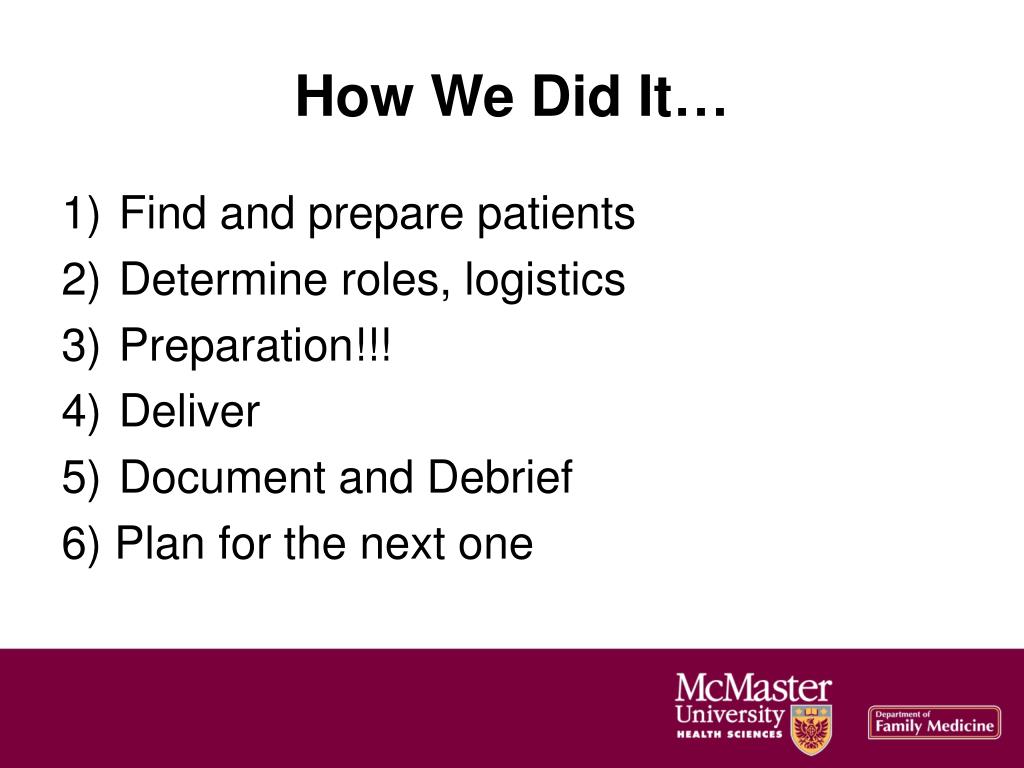 How We Did It…

1) Find and prepare patients
2) Determine roles, logistics
3) Preparation!!!
4) Deliver
5) Document and Debrief
6) Plan for the next one

McMaster University HEALTH SCIENCES

Department of Family Medicine